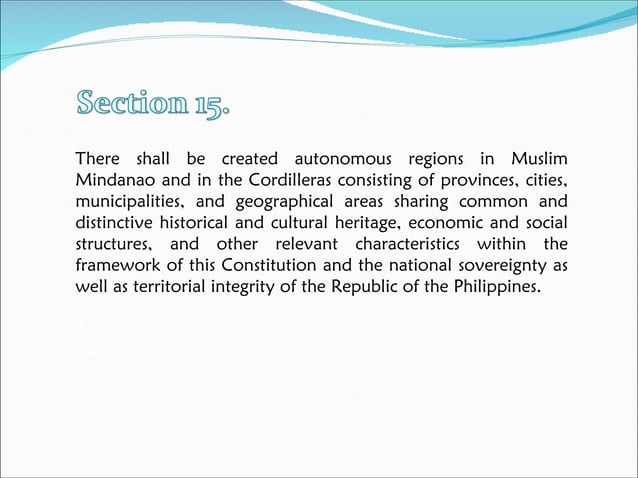 Section 15.

There shall be created autonomous regions in Muslim Mindanao and in the Cordilleras consisting of provinces, cities, municipalities, and geographical areas sharing common and distinctive historical and cultural heritage, economic and social structures, and other relevant characteristics within the framework of this Constitution and the national sovereignty as well as territorial integrity of the Republic of the Philippines.